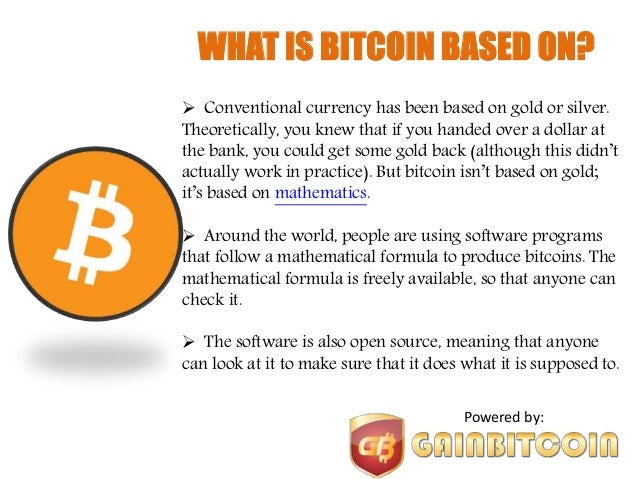 WHAT IS BITCOIN BASED ON?

➢ Conventional currency has been based on gold or silver. Theoretically, you knew that if you handed over a dollar at the bank, you could get some gold back (although this didn't actually work in practice). But bitcoin isn't based on gold; it's based on mathematics.

➢ Around the world, people are using software programs that follow a mathematical formula to produce bitcoins. The mathematical formula is freely available, so that anyone can check it.

➢ The software is also open source, meaning that anyone can look at it to make sure that it does what it is supposed to.

Powered by:
GB GAINBITCOIN